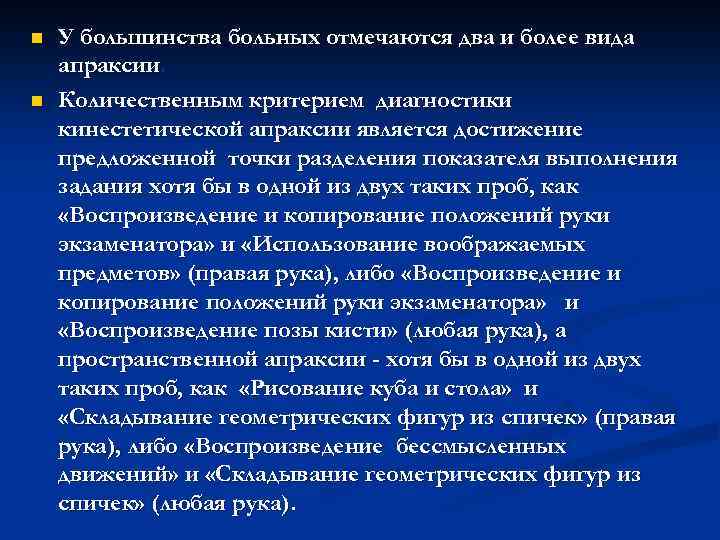 У большинства больных отмечаются два и более вида апраксии

Количественным критерием диагностики кинестетической апраксии является достижение предложенной точки разделения показателя выполнения задания хотя бы в одной из двух таких проб, как «Воспроизведение и копирование положений руки экзаменатора» и «Использование воображаемых предметов» (правая рука), либо «Воспроизведение и копирование положений руки экзаменатора» и «Воспроизведение позы кисти» (любая рука), а пространственной апраксии - хотя бы в одной из двух таких проб, как «Рисование куба и стола» и «Складывание геометрических фигур из спичек» (правая рука), либо «Воспроизведение бессмысленных движений» и «Складывание геометрических фигур из спичек» (любая рука).